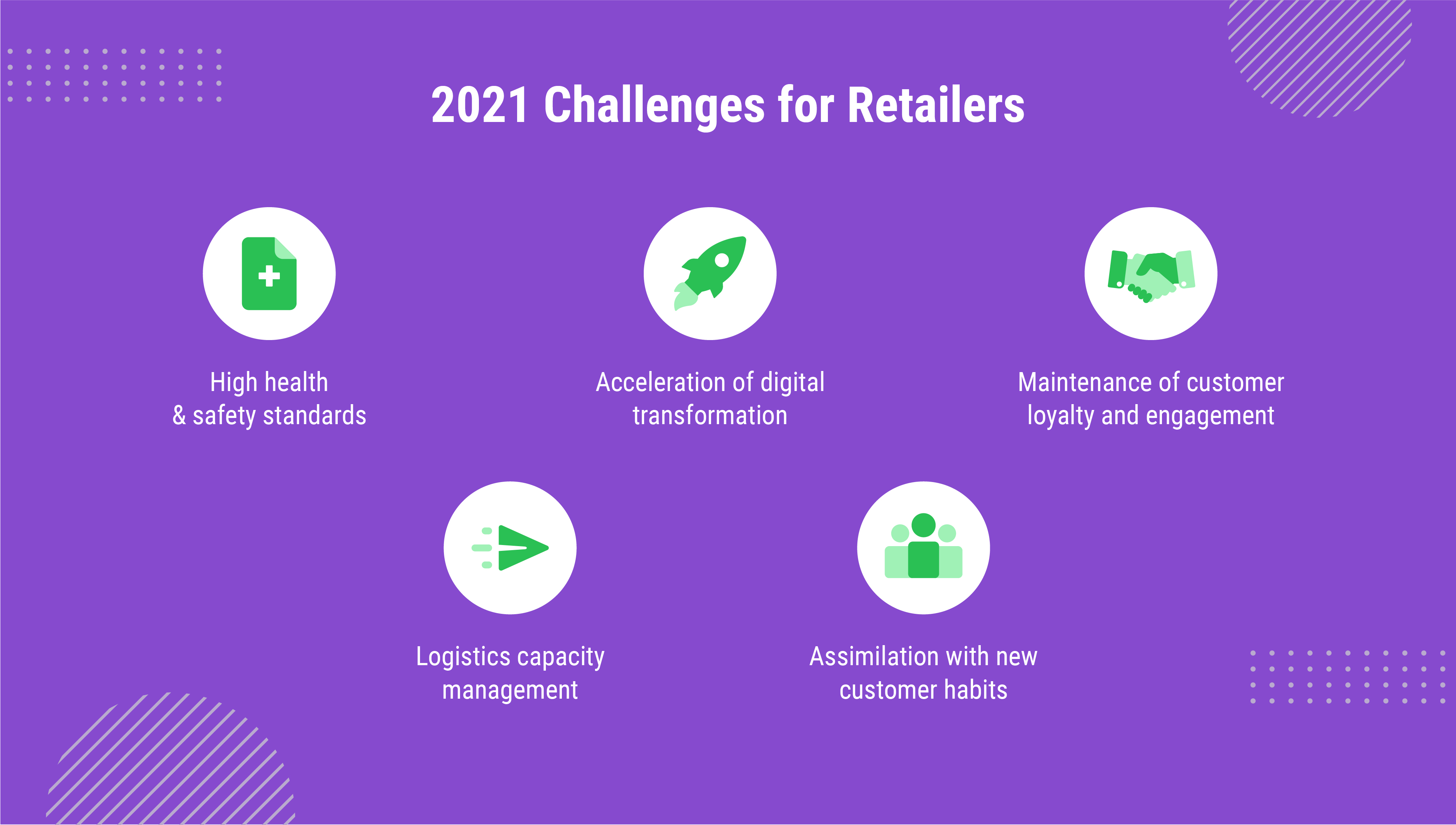 2021 Challenges for Retailers

High health
& safety standards

Acceleration of digital
transformation

Maintenance of customer
loyalty and engagement

Logistics capacity
management

Assimilation with new
customer habits